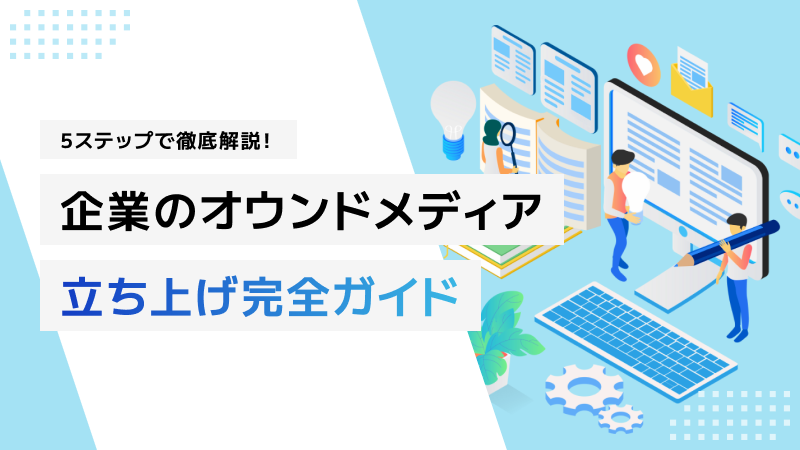 5ステップで徹底解説！

企業のオウンドメディア

立ち上げ完全ガイド